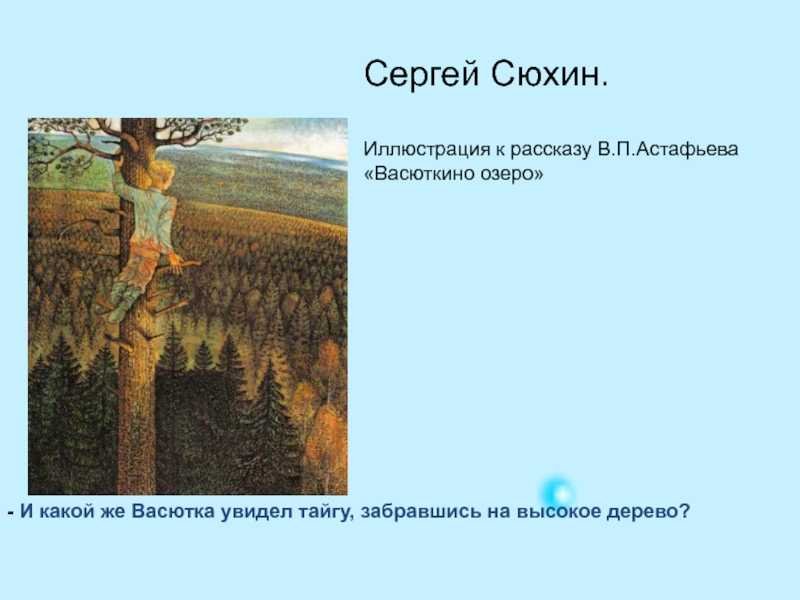 Сергей Сюхин.

Иллюстрация к рассказу В.П.Астафьева «Васюткино озеро»

- И какой же Васютка увидел тайгу, забравшись на высокое дерево?